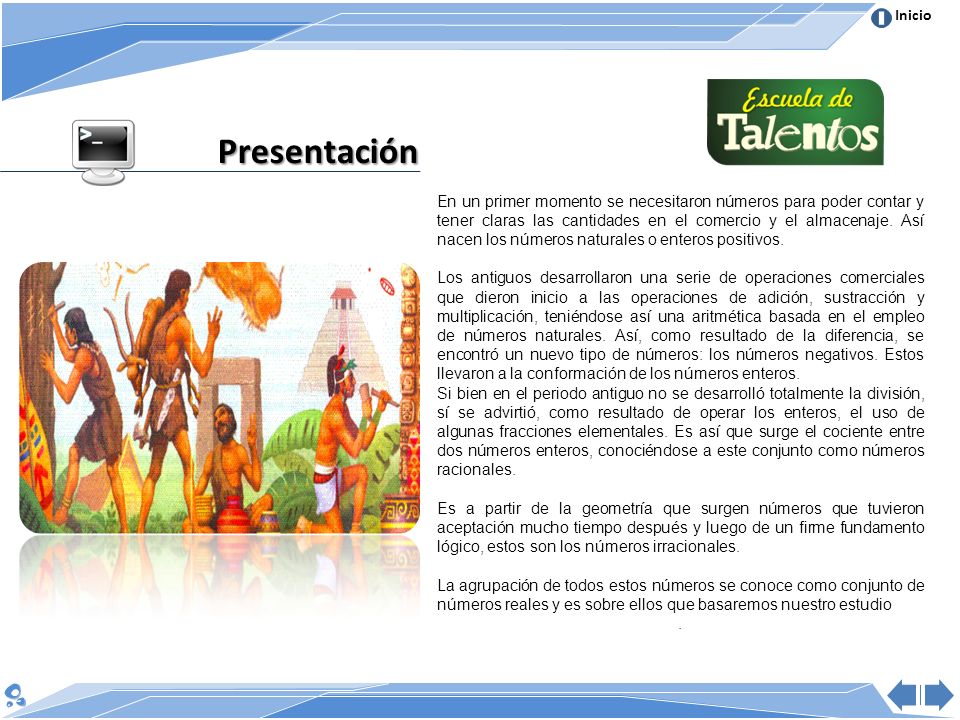 Inicio

Presentación

Escuela de Talentos

En un primer momento se necesitaron números para poder contar y tener claras las cantidades en el comercio y el almacenaje. Así nacen los números naturales o enteros positivos.

Los antiguos desarrollaron una serie de operaciones comerciales que dieron inicio a las operaciones de adición, sustracción y multiplicación, teniéndose así una aritmética basada en el empleo de números naturales. Así, como resultado de la diferencia, se encontró un nuevo tipo de números: los números negativos. Estos llevaron a la conformación de los números enteros.
Si bien en el periodo antiguo no se desarrolló totalmente la división, sí se advirtió, como resultado de operar los enteros, el uso de algunas fracciones elementales. Es así que surge el cociente entre dos números enteros, conociéndose a este conjunto como números racionales.

Es a partir de la geometría que surgen números que tuvieron aceptación mucho tiempo después y luego de un firme fundamento lógico, estos son los números irracionales.

La agrupación de todos estos números se conoce como conjunto de números reales y es sobre ellos que basaremos nuestro estudio